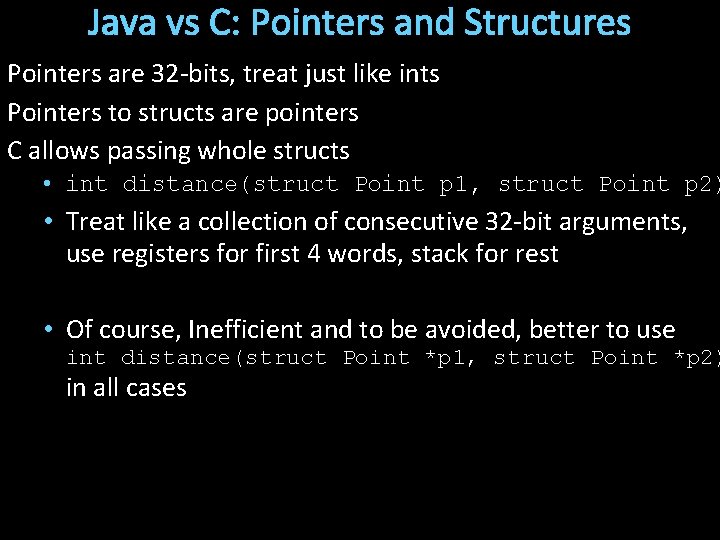 Java vs C: Pointers and Structures

Pointers are 32-bits, treat just like ints

Pointers to structs are pointers

C allows passing whole structs

• int distance(struct Point p1, struct Point p2)

• Treat like a collection of consecutive 32-bit arguments, use registers for first 4 words, stack for rest

• Of course, Inefficient and to be avoided, better to use int distance(struct Point *p1, struct Point *p2) in all cases